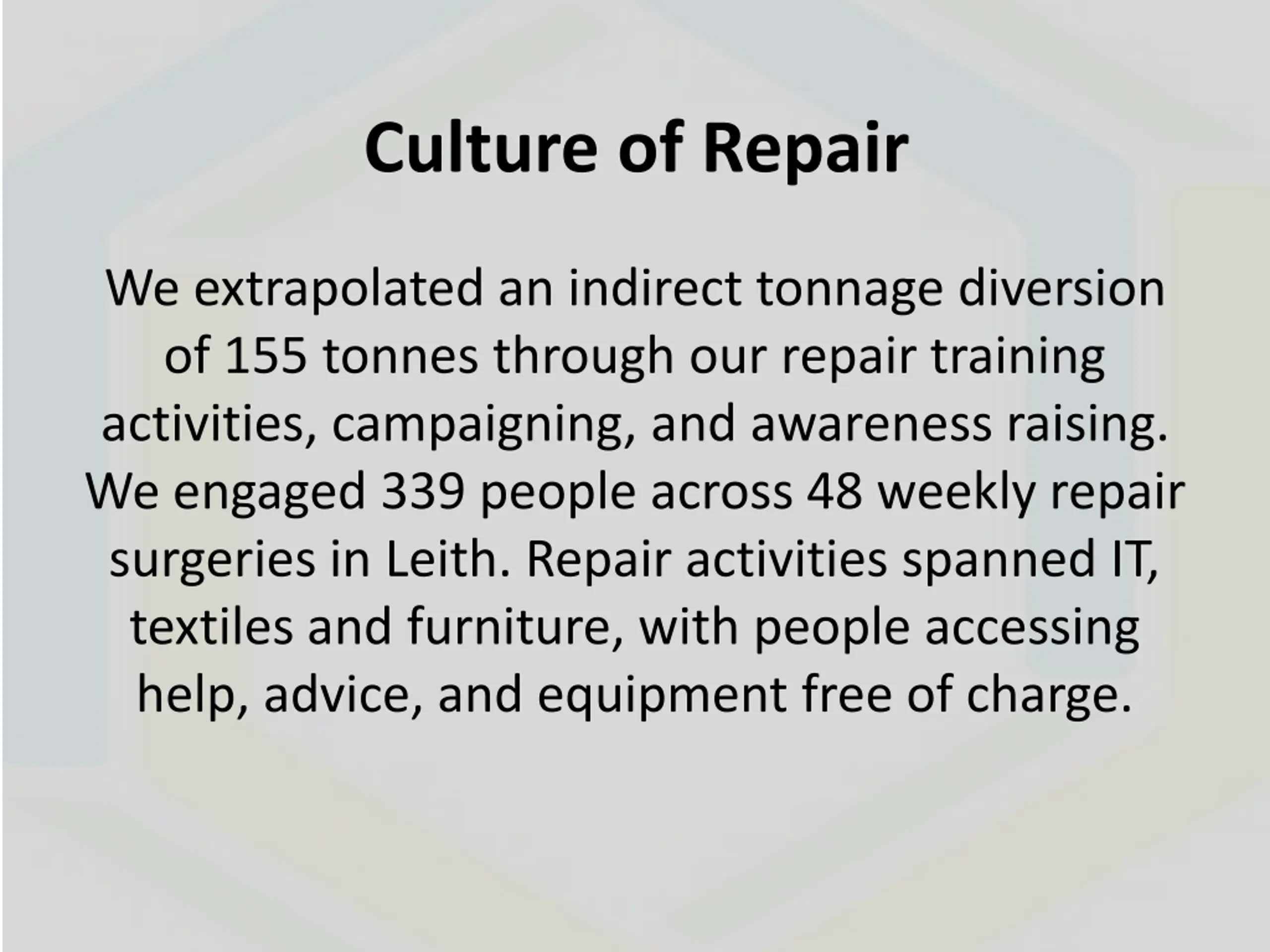 Culture of Repair

We extrapolated an indirect tonnage diversion of 155 tonnes through our repair training activities, campaigning, and awareness raising. We engaged 339 people across 48 weekly repair surgeries in Leith. Repair activities spanned IT, textiles and furniture, with people accessing help, advice, and equipment free of charge.